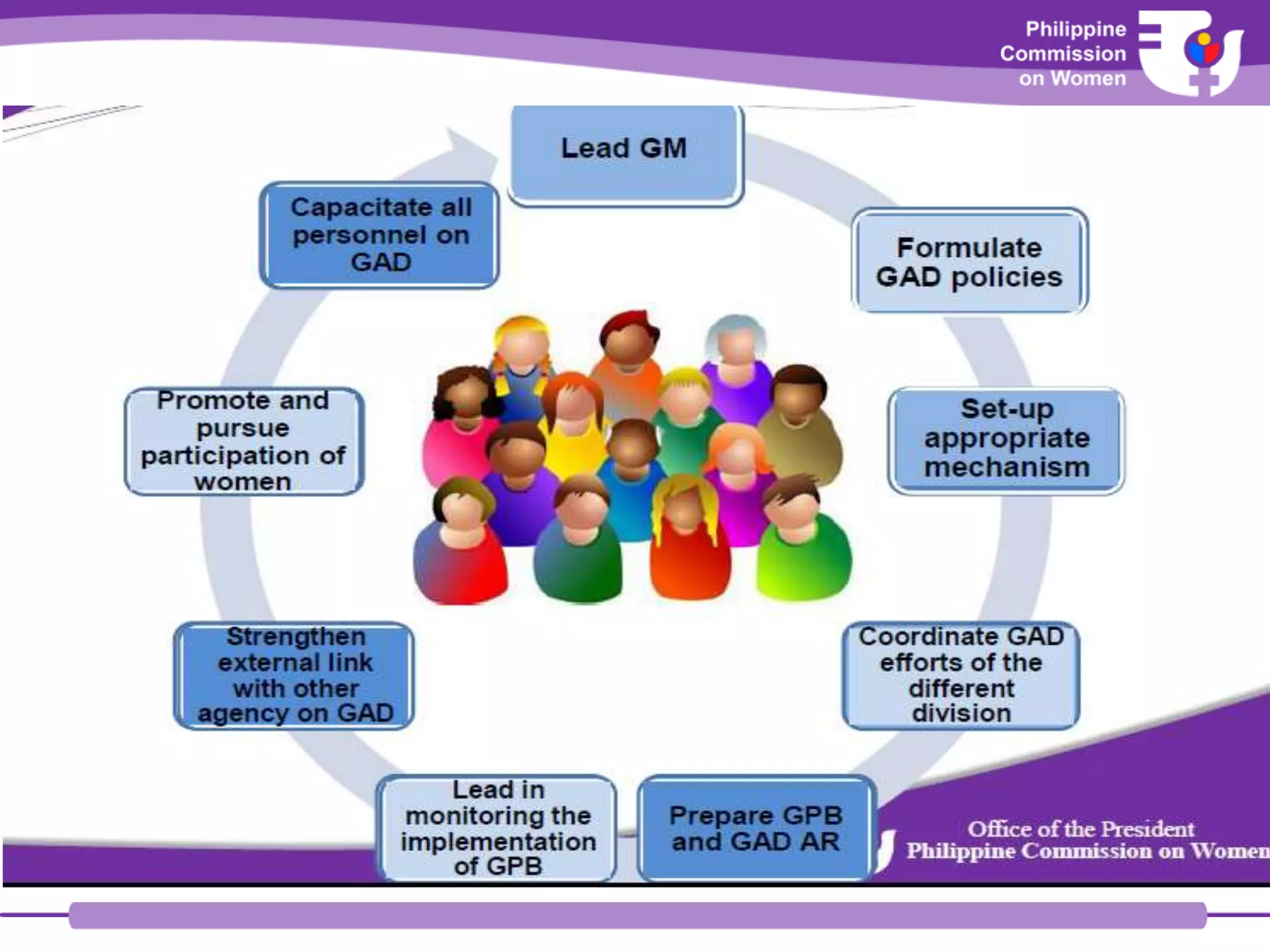 Philippine Commission on Women

Lead GM

Formulate GAD policies

Set-up appropriate mechanism

Coordinate GAD efforts of the different division

Prepare GPB and GAD AR

Lead in monitoring the implementation of GPB

Strengthen external link with other agency on GAD

Promote and pursue participation of women

Capacitate all personnel on GAD

Office of the President
Philippine Commission on Women